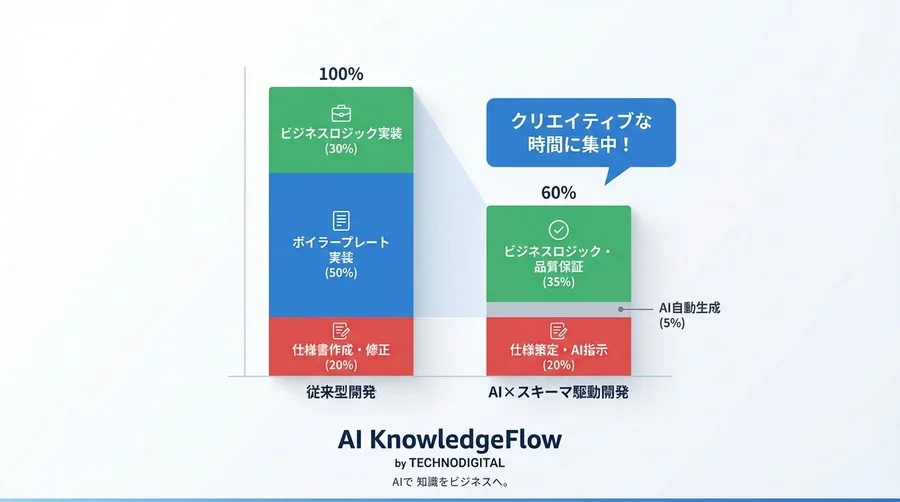 100%

ビジネスロジック実装
(30%)

ボイラープレート実装
(50%)

仕様書作成・修正
(20%)

従来型開発

クリエイティブな時間に集中！

60%

ビジネスロジック・品質保証
(35%)

AI自動生成
(5%)

仕様策定・AI指示
(20%)

AI×スキーマ駆動開発

AI KnowledgeFlow
by TECHNODIGITAL
AIで 知識をビジネスへ。